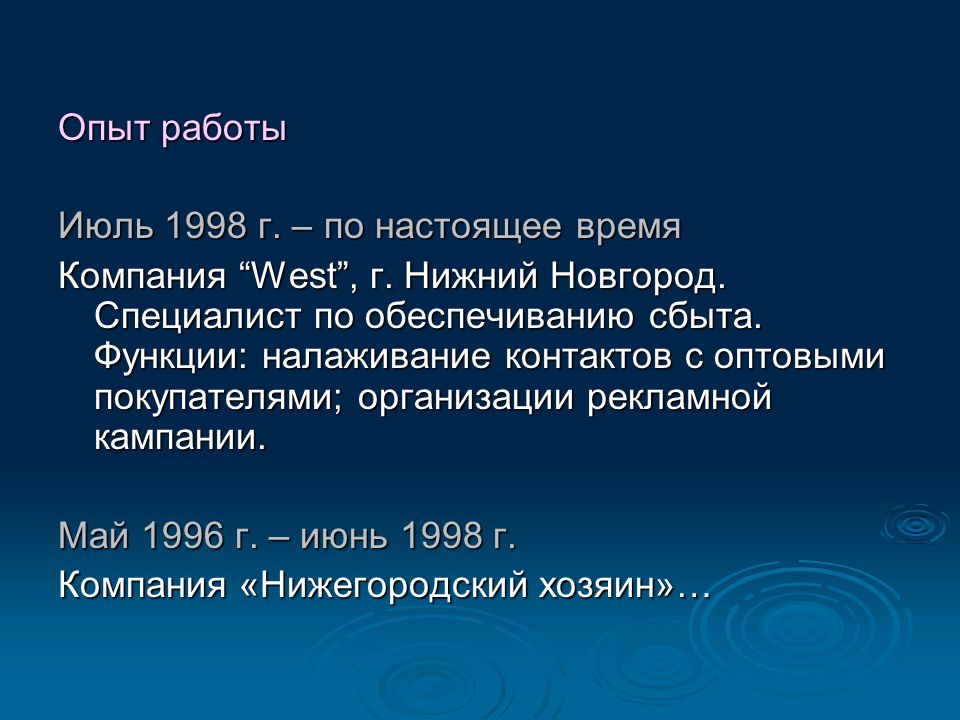 Опыт работы

Июль 1998 г. – по настоящее время

Компания “West”, г. Нижний Новгород. Специалист по обеспечиванию сбыта. Функции: налаживание контактов с оптовыми покупателями; организации рекламной кампании.

Май 1996 г. – июнь 1998 г.

Компания «Нижегородский хозяин»…